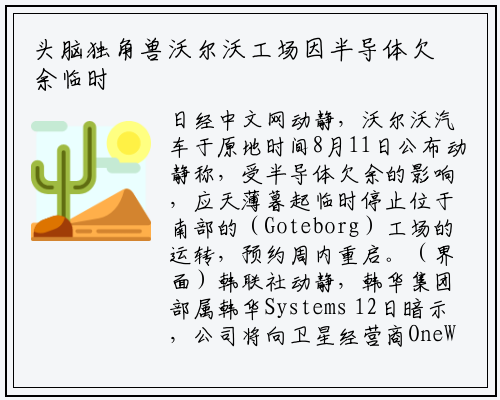 头脑独角兽沃尔沃工场因半导体欠余临时

日经中文网动静，沃尔沃汽车于原地时间8月11日公布动静称，受半导体欠余的影响，应天薄暮起临时停止位于南部的（Goteborg）工场的运转，预约周内重启。（界面）韩联社动静，韩华集团部属韩华Systems 12日暗示，公司将向卫星经营商OneW